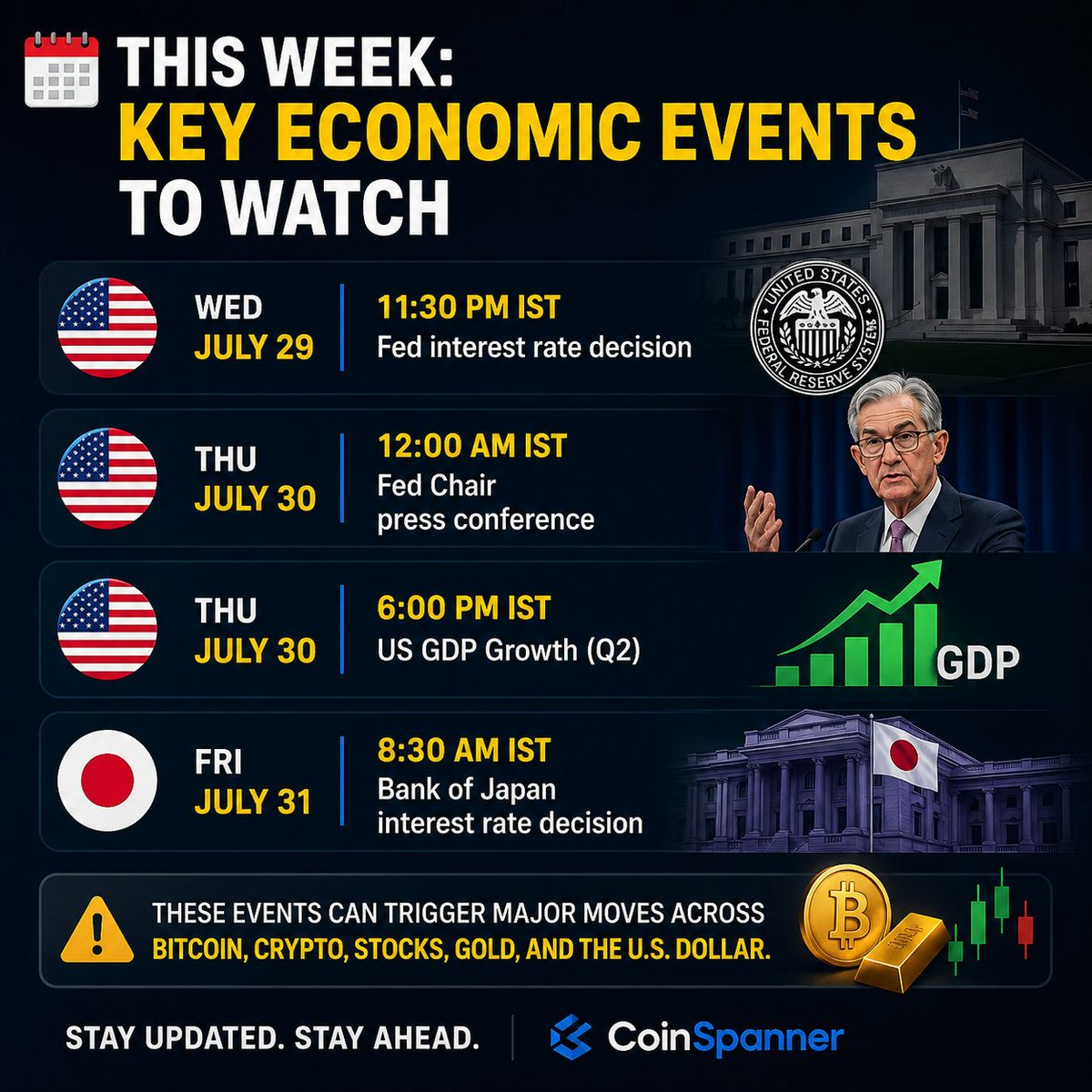 THIS WEEK:
KEY ECONOMIC EVENTS
TO WATCH

WED
JULY 29

11:30 PM IST
Fed interest rate decision

UNITED STATES
FEDERAL RESERVE SYSTEM

THU
JULY 30

12:00 AM IST
Fed Chair press conference

THU
JULY 30

6:00 PM IST
US GDP Growth (Q2)

GDP

FRI
JULY 31

8:30 AM IST
Bank of Japan interest rate decision

THESE EVENTS CAN TRIGGER MAJOR MOVES ACROSS
BITCOIN, CRYPTO, STOCKS, GOLD, AND THE U.S. DOLLAR.

STAY UPDATED. STAY AHEAD.

CoinSpanner